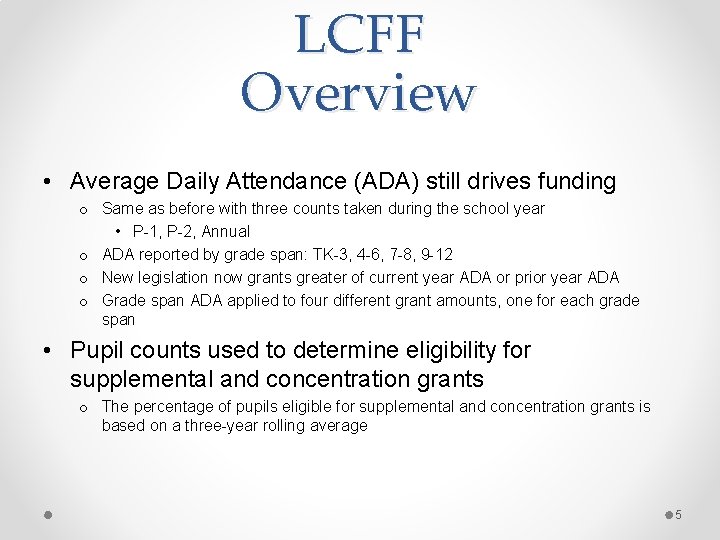 LCFF
Overview

• Average Daily Attendance (ADA) still drives funding
  o Same as before with three counts taken during the school year
    • P-1, P-2, Annual
  o ADA reported by grade span: TK-3, 4-6, 7-8, 9-12
  o New legislation now grants greater of current year ADA or prior year ADA
  o Grade span ADA applied to four different grant amounts, one for each grade span

• Pupil counts used to determine eligibility for supplemental and concentration grants
  o The percentage of pupils eligible for supplemental and concentration grants is based on a three-year rolling average

5